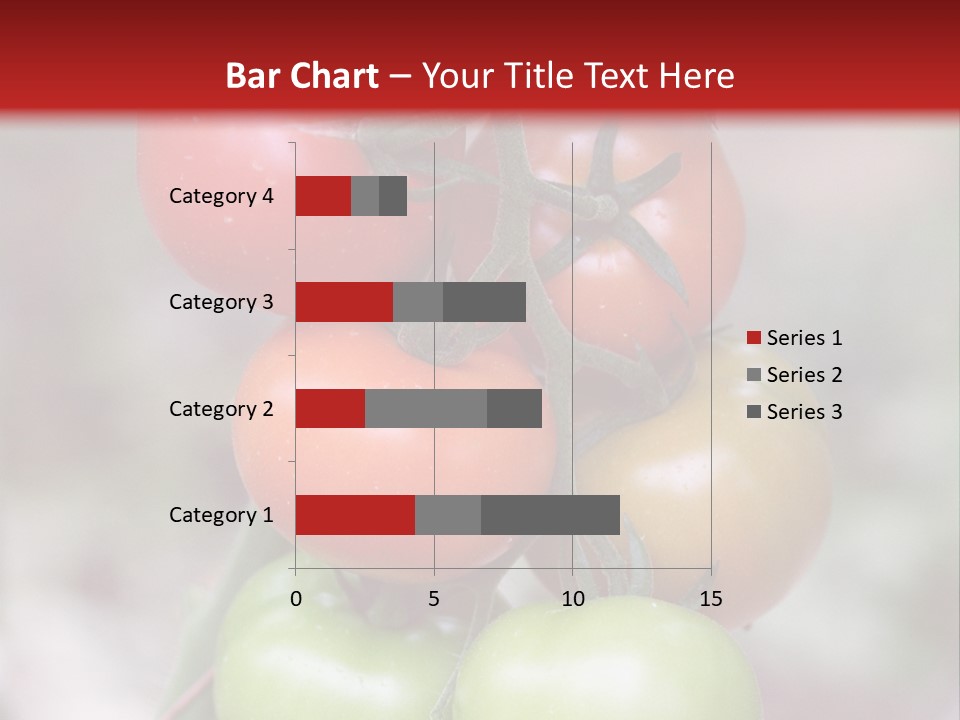 Bar Chart – Your Title Text Here

Category 4
Category 3
Category 2
Category 1

0
5
10
15

Series 1
Series 2
Series 3